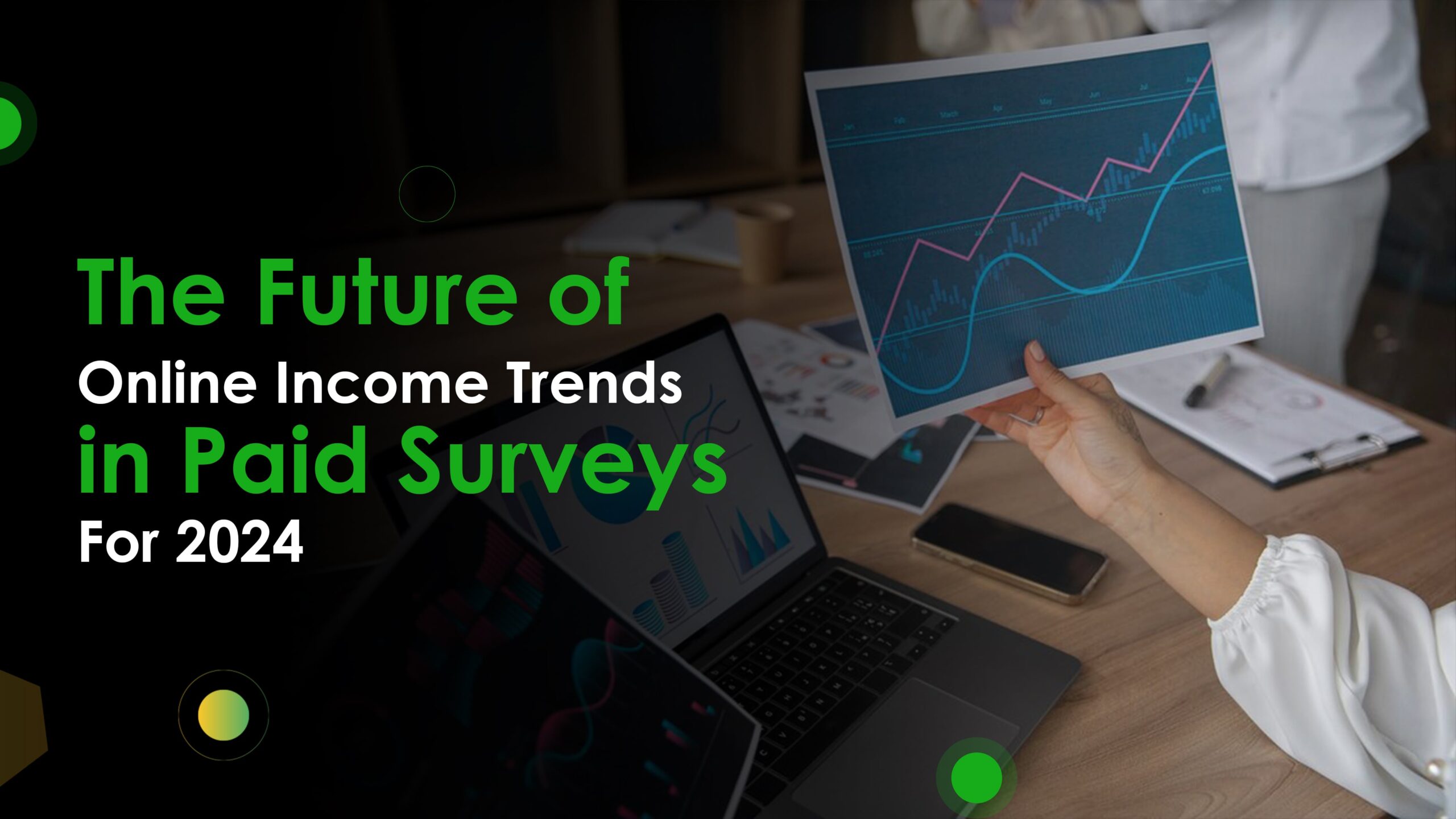 The Future of
Online Income Trends
in Paid Surveys
For 2024